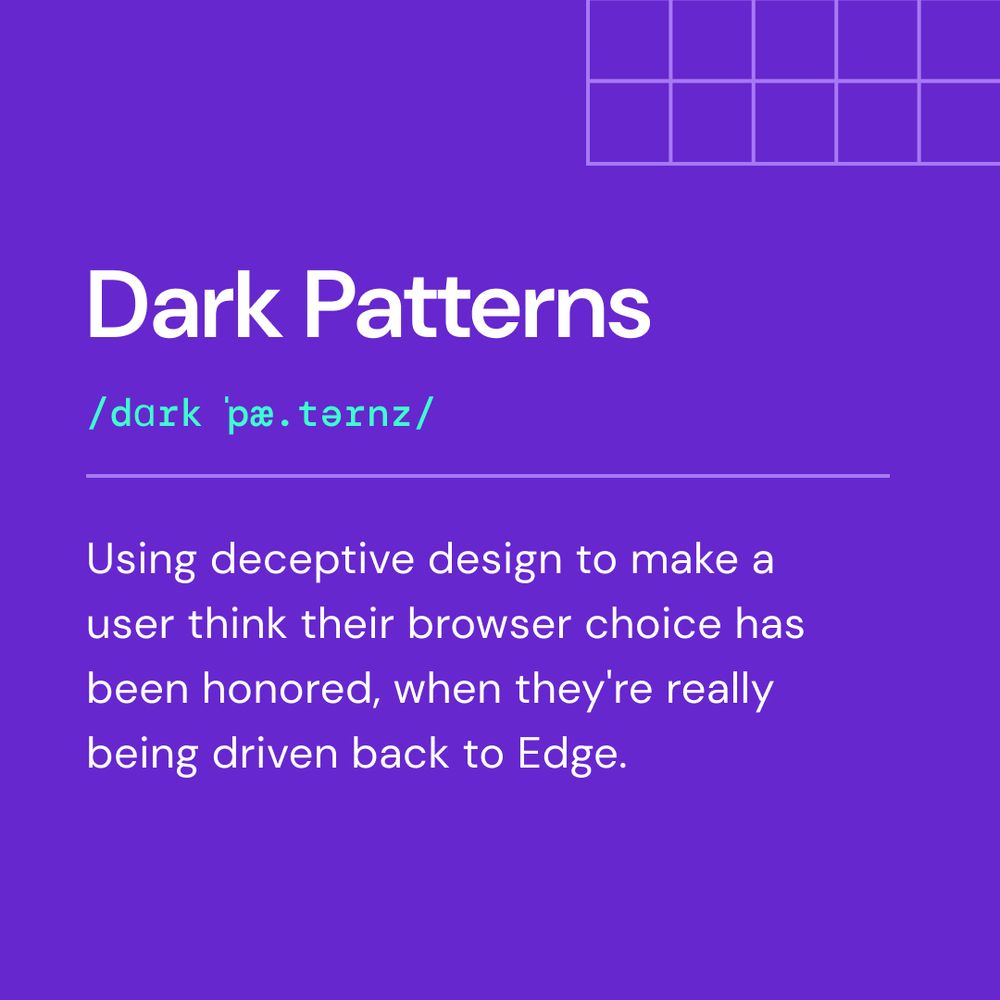 Dark Patterns

/dɑrk ˈpæ.tərnz/

Using deceptive design to make a user think their browser choice has been honored, when they're really being driven back to Edge.